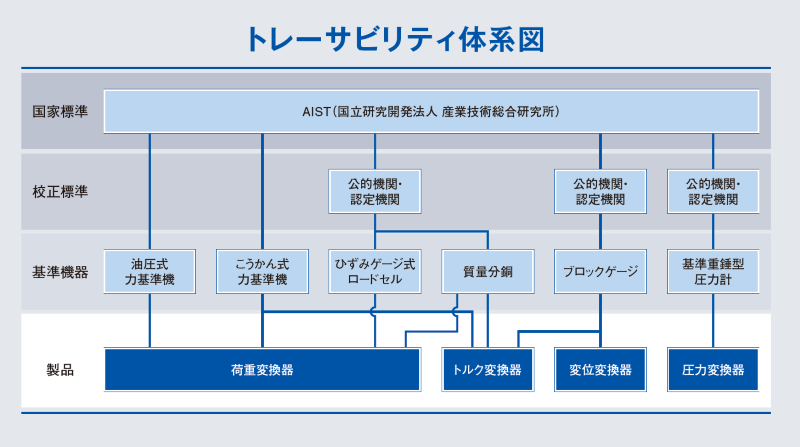 トレーサビリティ体系図

国家標準

AIST(国立研究開発法人 産業技術総合研究所)

校正標準

公的機関・認定機関

公的機関・認定機関

公的機関・認定機関

基準機器

油圧式力基準機

こうかん式力基準機

ひずみゲージ式ロードセル

質量分銅

ブロックゲージ

基準重錘型圧力計

製品

荷重変換器

トルク変換器

変位変換器

圧力変換器